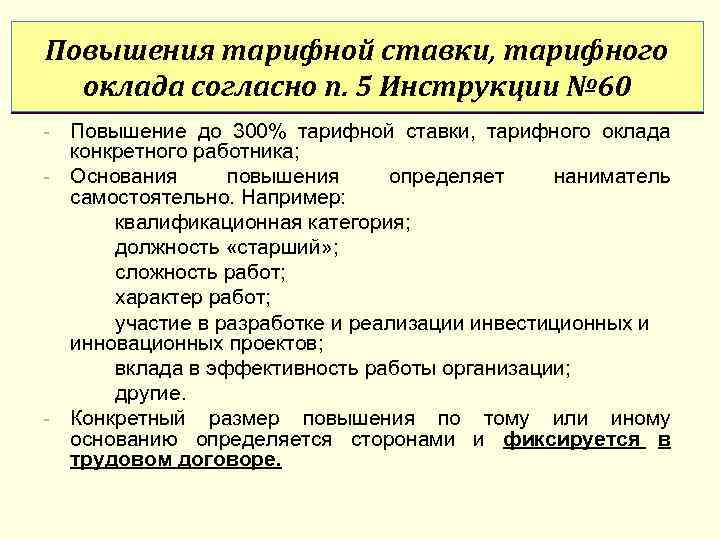 Повышения тарифной ставки, тарифного оклада согласно п. 5 Инструкции №60

- Повышение до 300% тарифной ставки, тарифного оклада конкретного работника;
- Основания повышения определяет наниматель самостоятельно. Например:
квалификационная категория;
должность «старший»;
сложность работ;
характер работ;
участие в разработке и реализации инвестиционных и инновационных проектов;
вклада в эффективность работы организации;
другие.
- Конкретный размер повышения по тому или иному основанию определяется сторонами и фиксируется в трудовом договоре.